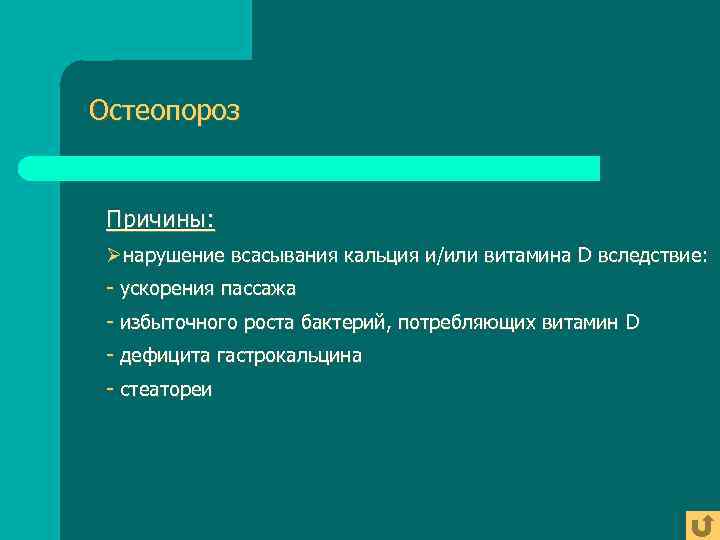 Остеопороз

Причины:

➢нарушение всасывания кальция и/или витамина D вследствие:

- ускорения пассажа

- избыточного роста бактерий, потребляющих витамин D

- дефицита гастрокальцина

- стеатореи